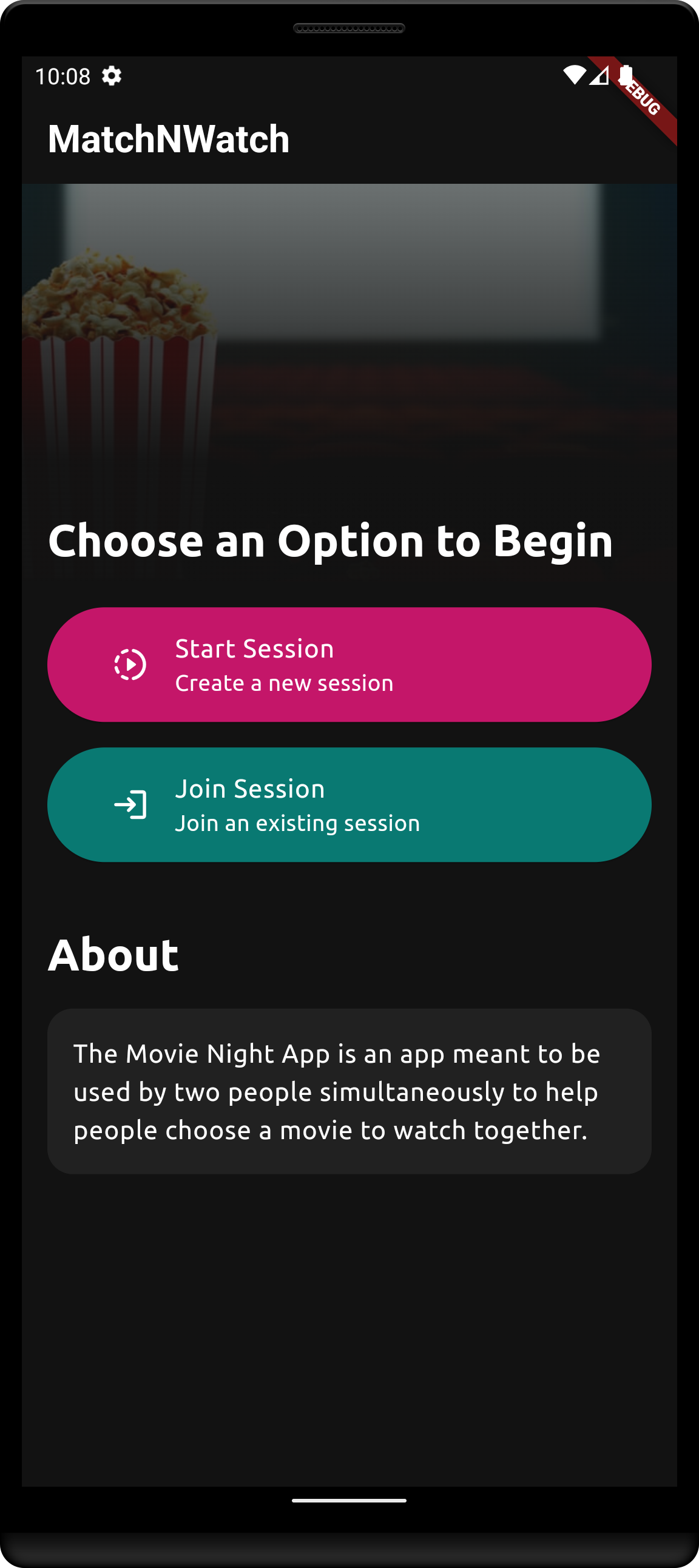 10:08

EBUG

MatchNWatch

Choose an Option to Begin

Start Session
Create a new session

Join Session
Join an existing session

About

The Movie Night App is an app meant to be used by two people simultaneously to help people choose a movie to watch together.